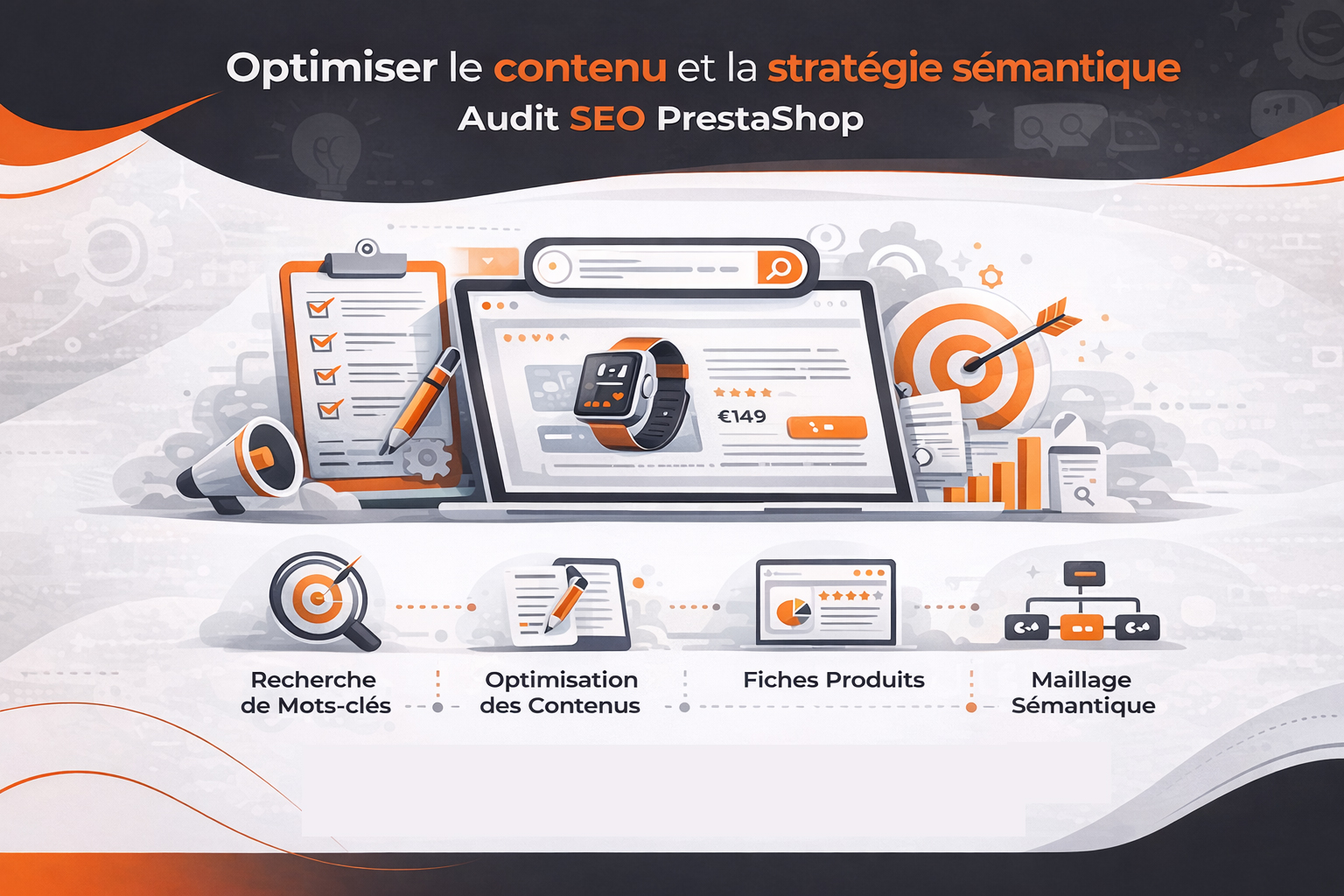 Optimiser le contenu et la stratégie sémantique
Audit SEO PrestaShop

€149

Recherche de Mots-clés

Optimisation des Contenus

Fiches Produits

Maillage Sémantique